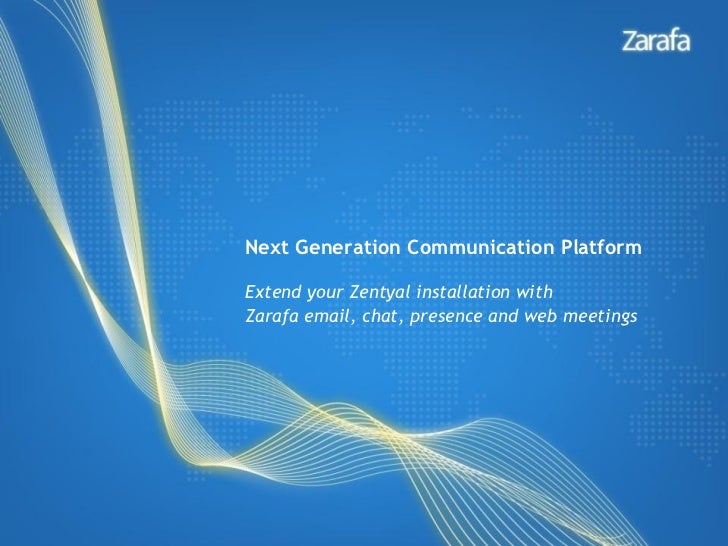 Zarafa

Next Generation Communication Platform

Extend your Zentyal installation with Zarafa email, chat, presence and web meetings